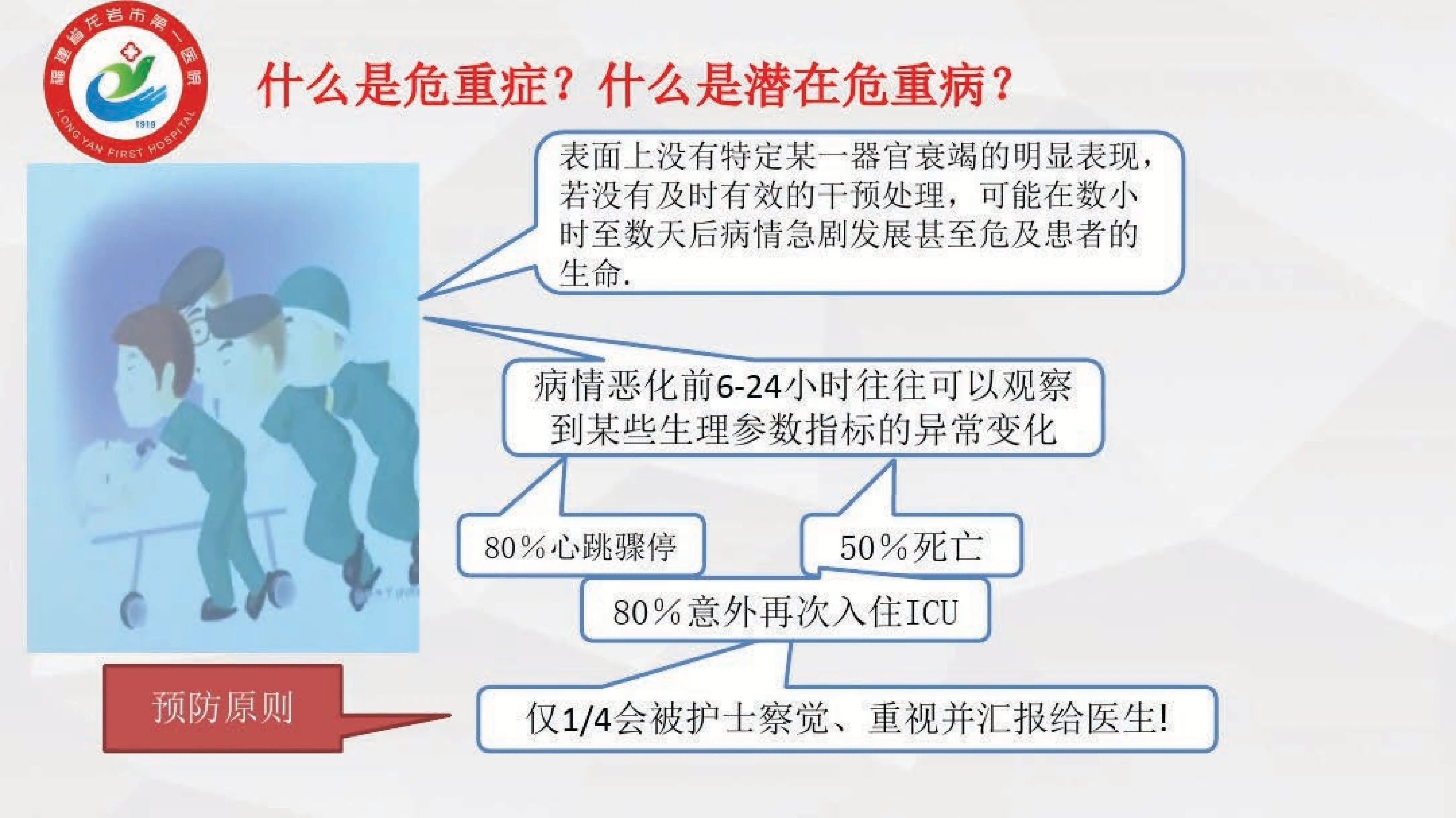 福建省龙岩市第一医院
1919
LONGYAN FIRST HOSPITAL

什么是危重症？什么是潜在危重病？

表面上没有特定某一器官衰竭的明显表现，若没有及时有效的干预处理，可能在数小时至数天后病情急剧发展甚至危及患者的生命.

病情恶化前6-24小时往往可以观察到某些生理参数指标的异常变化

80%心跳骤停

50%死亡

80%意外再次入住ICU

预防原则

仅1/4会被护士察觉、重视并汇报给医生!